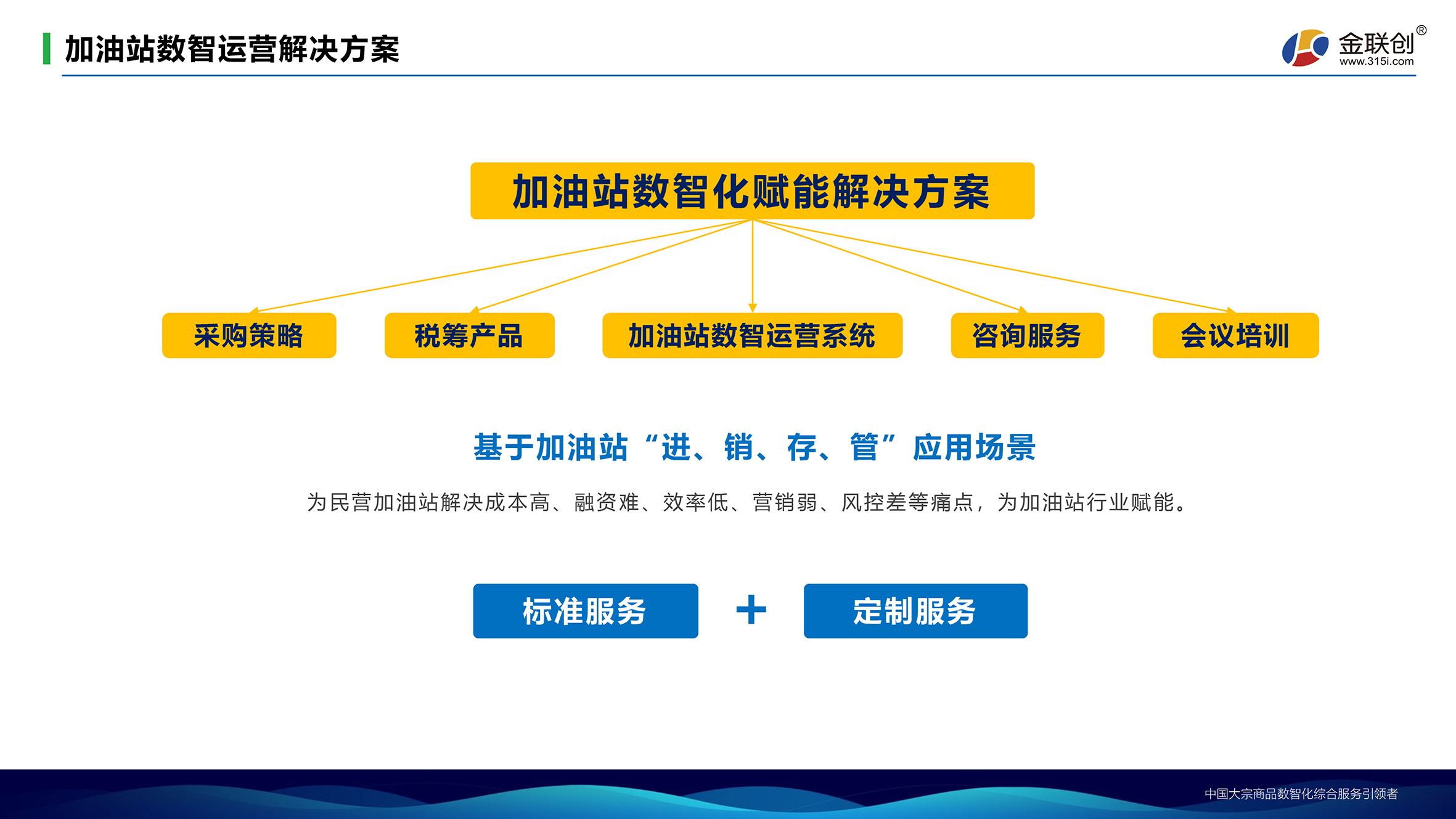 加油站数智运营解决方案

金联创®
www.315i.com

加油站数智化赋能解决方案

采购策略

税筹产品

加油站数智运营系统

咨询服务

会议培训

基于加油站“进、销、存、管”应用场景

为民营加油站解决成本高、融资难、效率低、营销弱、风控差等痛点，为加油站行业赋能。

标准服务

+

定制服务

中国大宗商品数智化综合服务引领者